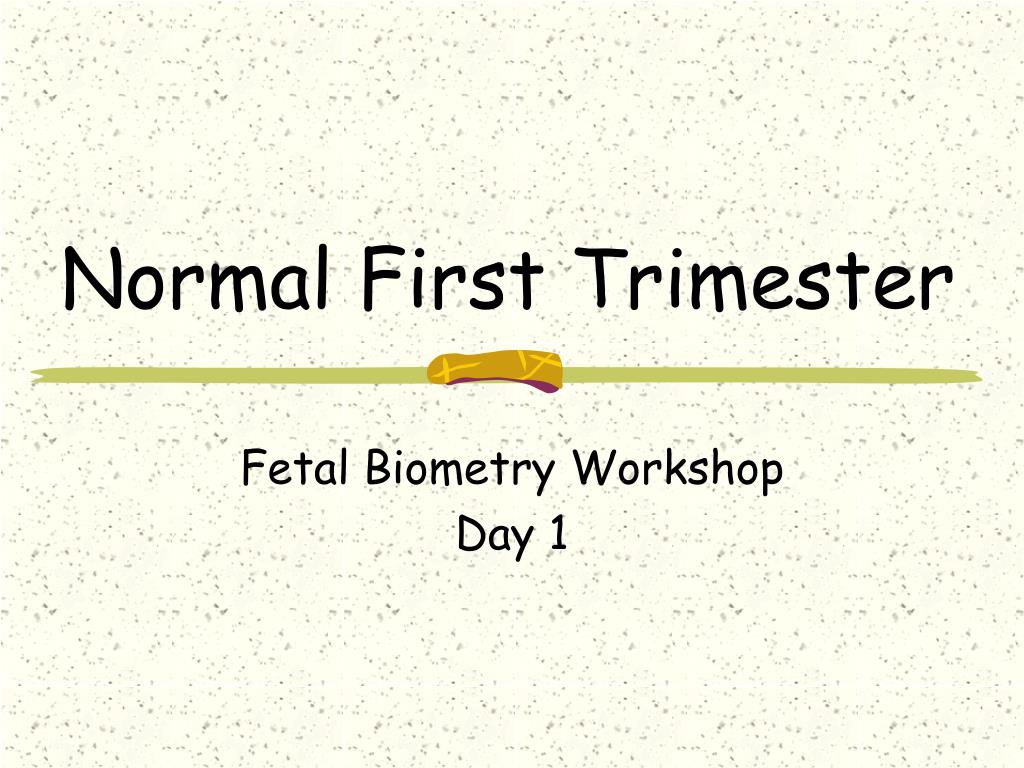 Normal First Trimester

Fetal Biometry Workshop
Day 1